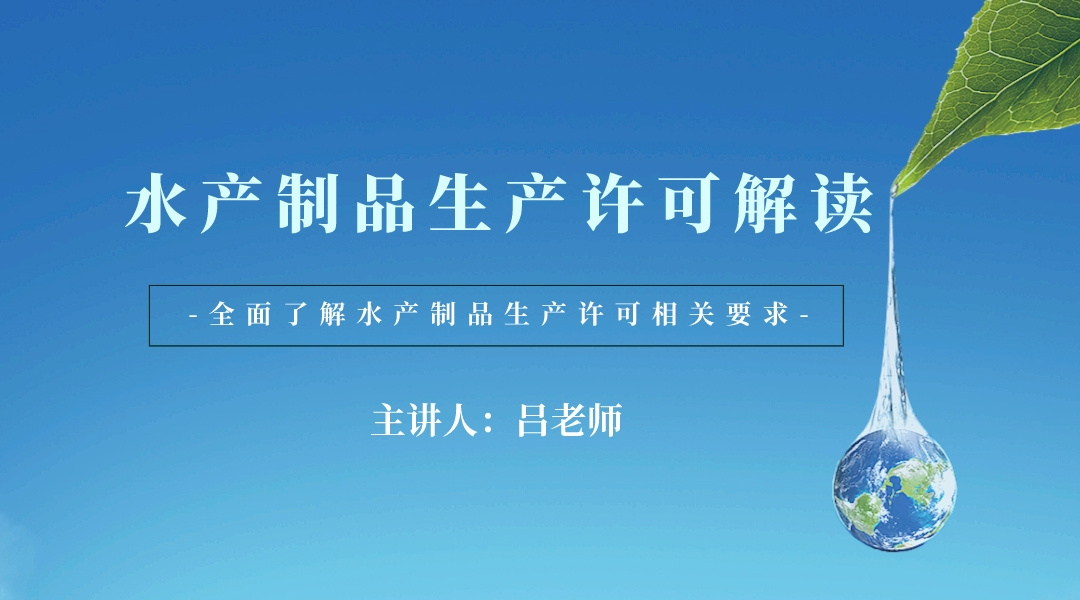 水产制品生产许可解读

-全面了解水产制品生产许可相关要求-

主讲人：吕老师